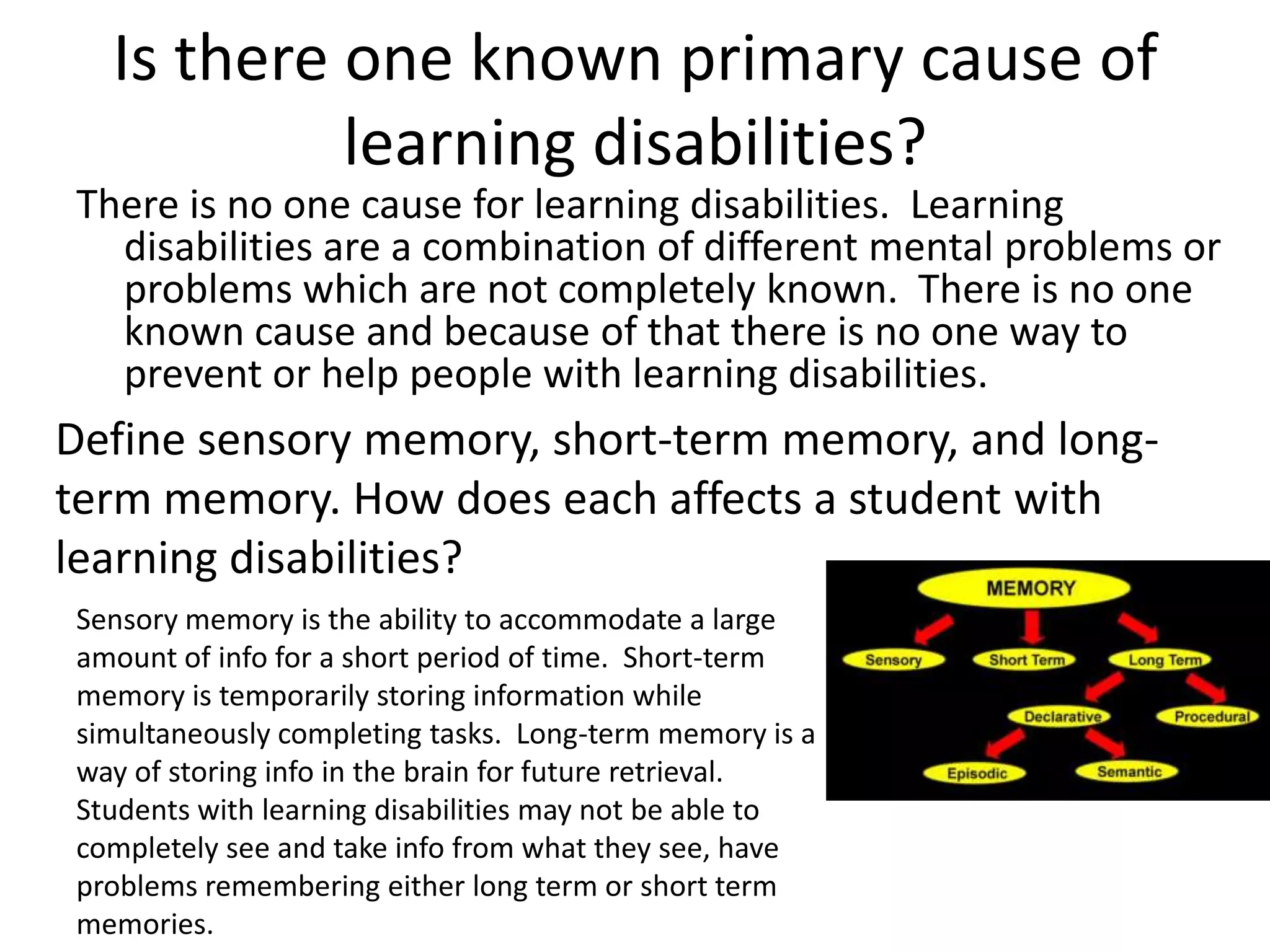 Is there one known primary cause of learning disabilities?

There is no one cause for learning disabilities. Learning disabilities are a combination of different mental problems or problems which are not completely known. There is no one known cause and because of that there is no one way to prevent or help people with learning disabilities.

Define sensory memory, short-term memory, and long-term memory. How does each affects a student with learning disabilities?

Sensory memory is the ability to accommodate a large amount of info for a short period of time. Short-term memory is temporarily storing information while simultaneously completing tasks. Long-term memory is a way of storing info in the brain for future retrieval. Students with learning disabilities may not be able to completely see and take info from what they see, have problems remembering either long term or short term memories.

MEMORY
Sensory
Short Term
Long Term
Declarative
Procedural
Episodic
Semantic